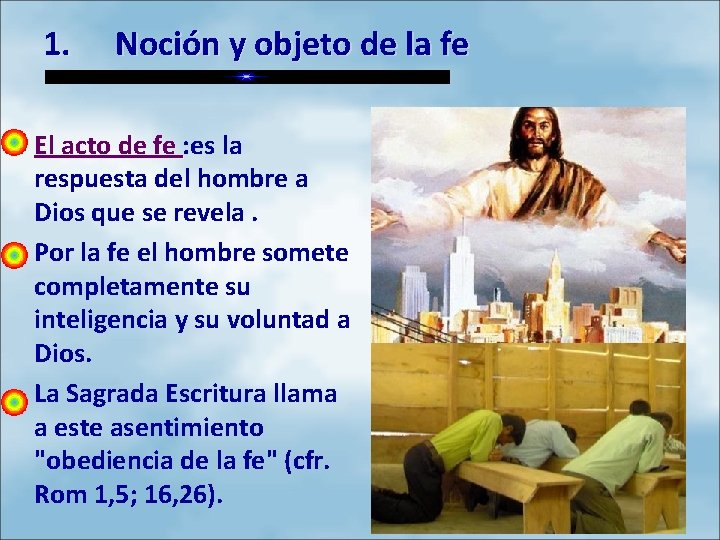 1. Noción y objeto de la fe

El acto de fe :es la respuesta del hombre a Dios que se revela .

Por la fe el hombre somete completamente su inteligencia y su voluntad a Dios.

La Sagrada Escritura llama a este asentimiento "obediencia de la fe" (cfr. Rom 1,5; 16,26).